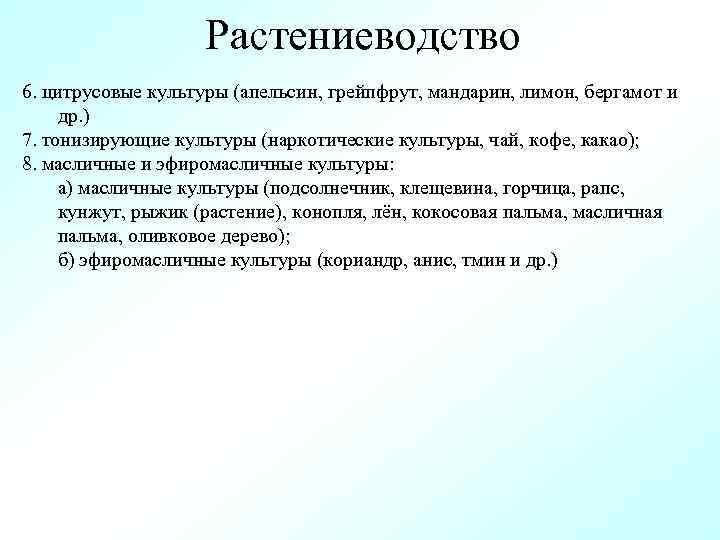 Растениеводство

6. цитрусовые культуры (апельсин, грейпфрут, мандарин, лимон, бергамот и др.)

7. тонизирующие культуры (наркотические культуры, чай, кофе, какао);

8. масличные и эфиромасличные культуры:

а) масличные культуры (подсолнечник, клещевина, горчица, рапс, кунжут, рыжик (растение), конопля, лён, кокосовая пальма, масличная пальма, оливковое дерево);

б) эфиромасличные культуры (кориандр, анис, тмин и др.)